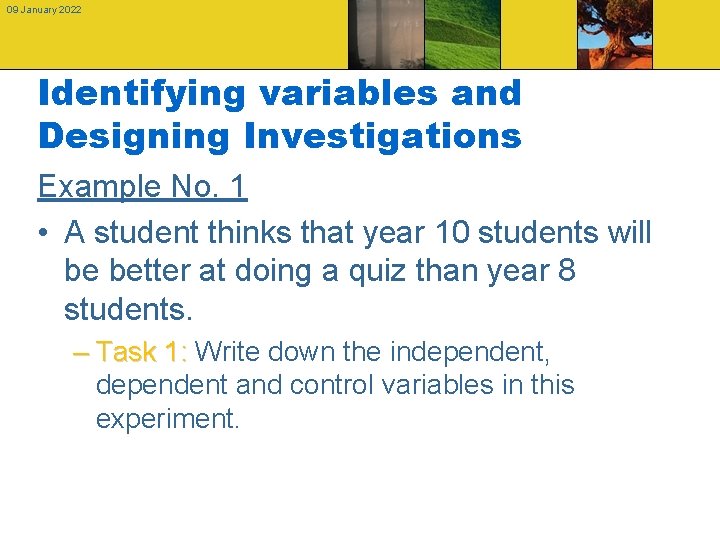 09 January 2022

Identifying variables and Designing Investigations

Example No. 1

• A student thinks that year 10 students will be better at doing a quiz than year 8 students.

– Task 1: Write down the independent, dependent and control variables in this experiment.